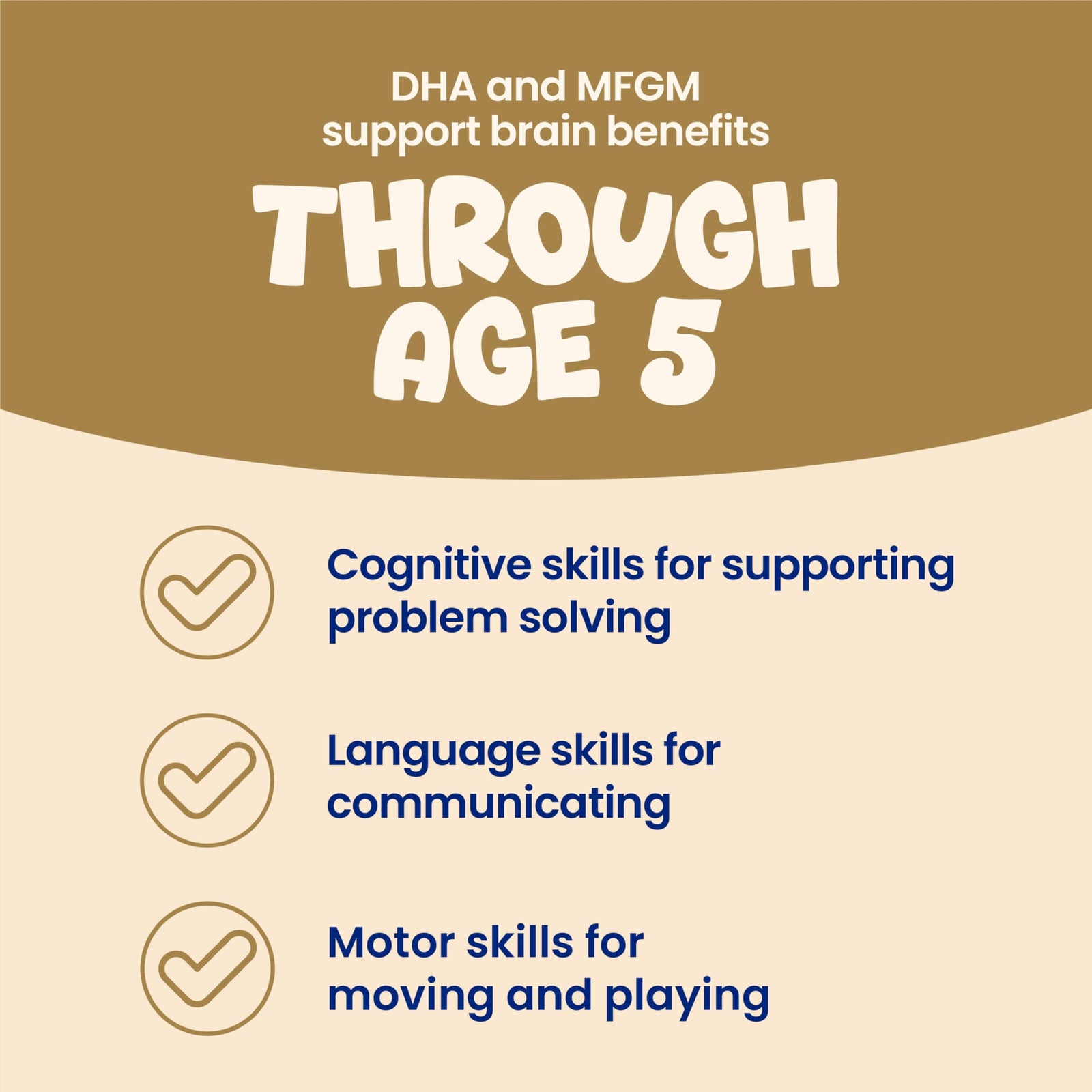 DHA and MFGM support brain benefits

THROUGH AGE 5

Cognitive skills for supporting problem solving

Language skills for communicating

Motor skills for moving and playing